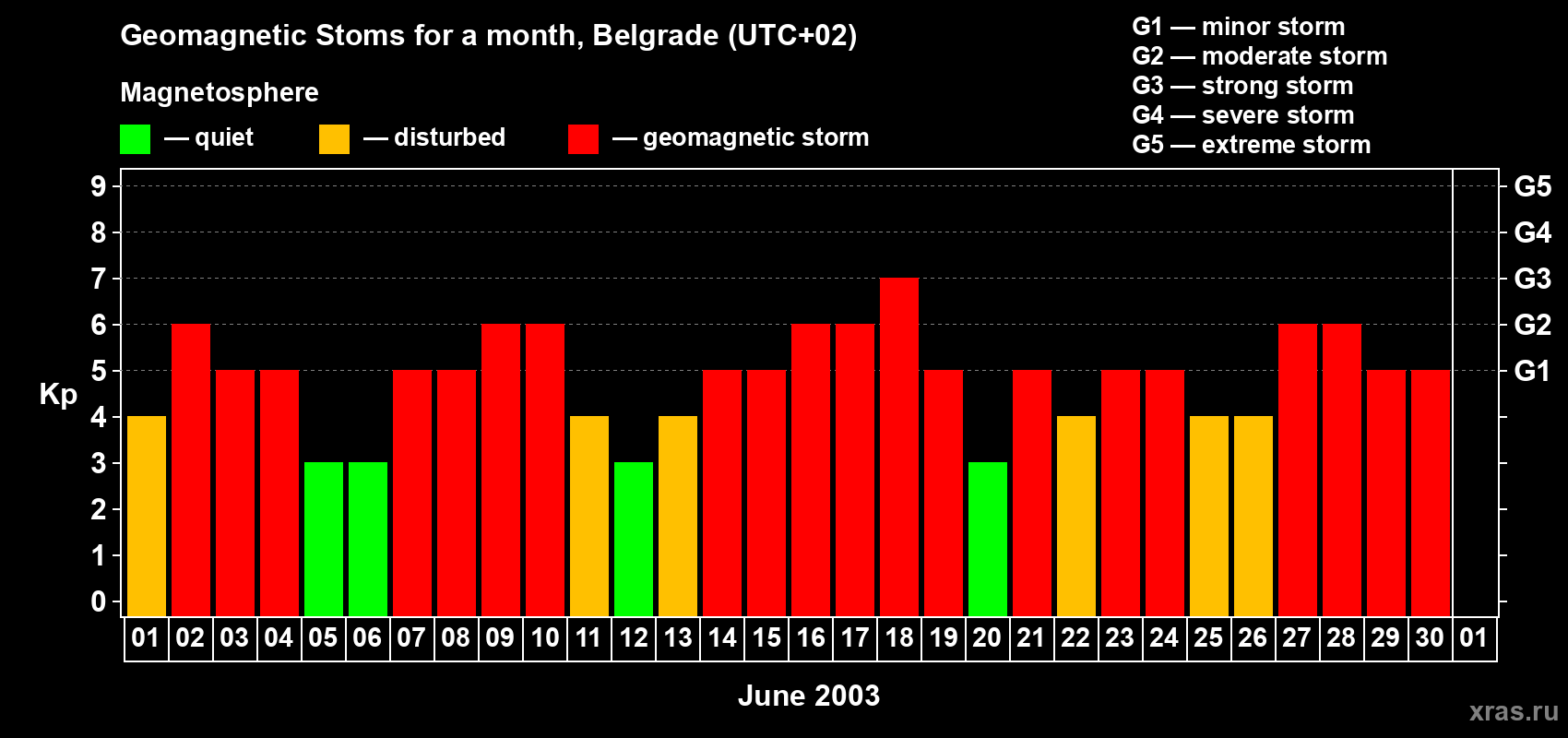 Geomagnetic Stoms for a month, Belgrade (UTC+02)

Magnetosphere

— quiet — disturbed — geomagnetic storm

G1 — minor storm
G2 — moderate storm
G3 — strong storm
G4 — severe storm
G5 — extreme storm

Kp

9 8 7 6 5 4 3 2 1 0

G5 G4 G3 G2 G1

01 02 03 04 05 06 07 08 09 10 11 12 13 14 15 16 17 18 19 20 21 22 23 24 25 26 27 28 29 30 01

June 2003

xras.ru